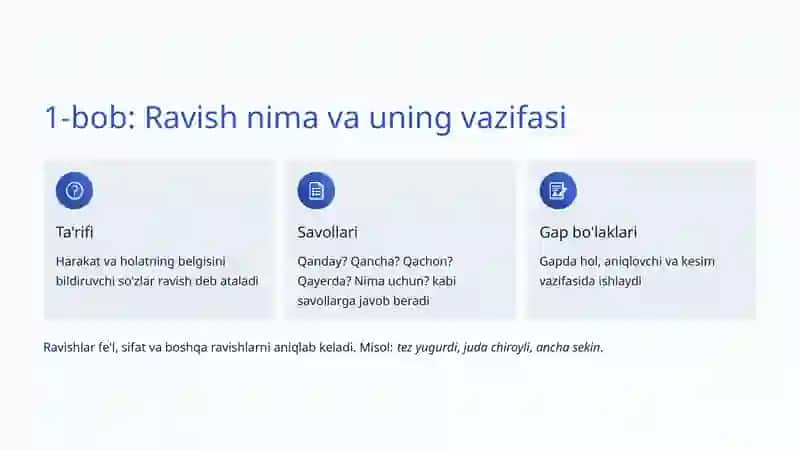 1-bob: Ravish nima va uning vazifasi

Ta'rifi

Harakat va holatning belgisini bildiruvchi so'zlar ravish deb ataladi

Savollari

Qanday? Qancha? Qachon? Qayerda? Nima uchun? kabi savollarga javob beradi

Gap bo'laklari

Gapda hol, aniqlovchi va kesim vazifasida ishlaydi

Ravishlar fe'l, sifat va boshqa ravishlarni aniqlab keladi. Misol: tez yugurdi, juda chiroyli, ancha sekin.